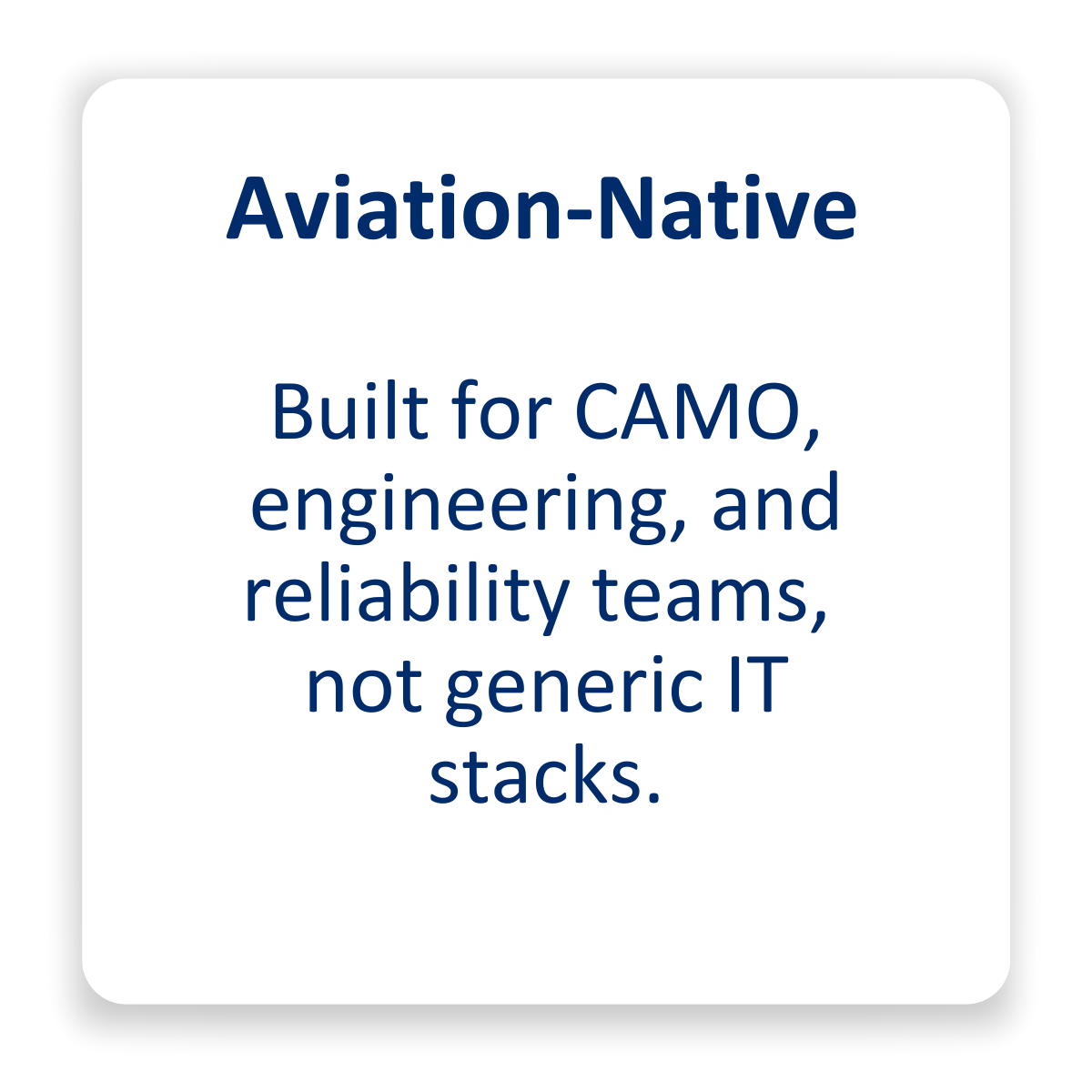 Aviation-Native

Built for CAMO, engineering, and reliability teams, not generic IT stacks.